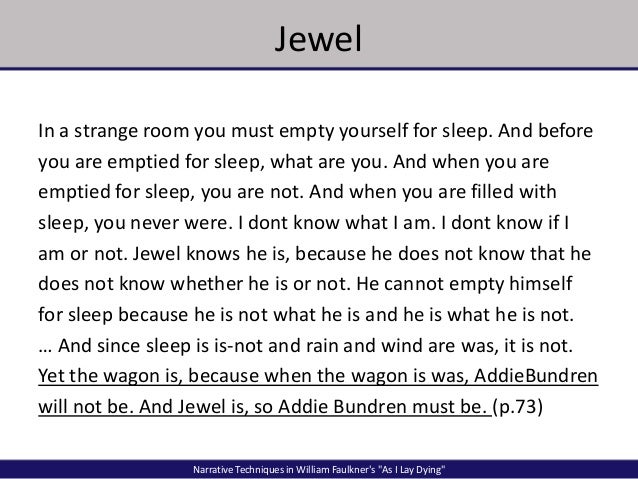 Jewel

In a strange room you must empty yourself for sleep. And before you are emptied for sleep, what are you. And when you are emptied for sleep, you are not. And when you are filled with sleep, you never were. I dont know what I am. I dont know if I am or not. Jewel knows he is, because he does not know that he does not know whether he is or not. He cannot empty himself for sleep because he is not what he is and he is what he is not. … And since sleep is is-not and rain and wind are was, it is not. Yet the wagon is, because when the wagon is was, AddieBundren will not be. And Jewel is, so Addie Bundren must be. (p.73)

Narrative Techniques in William Faulkner's "As I Lay Dying"